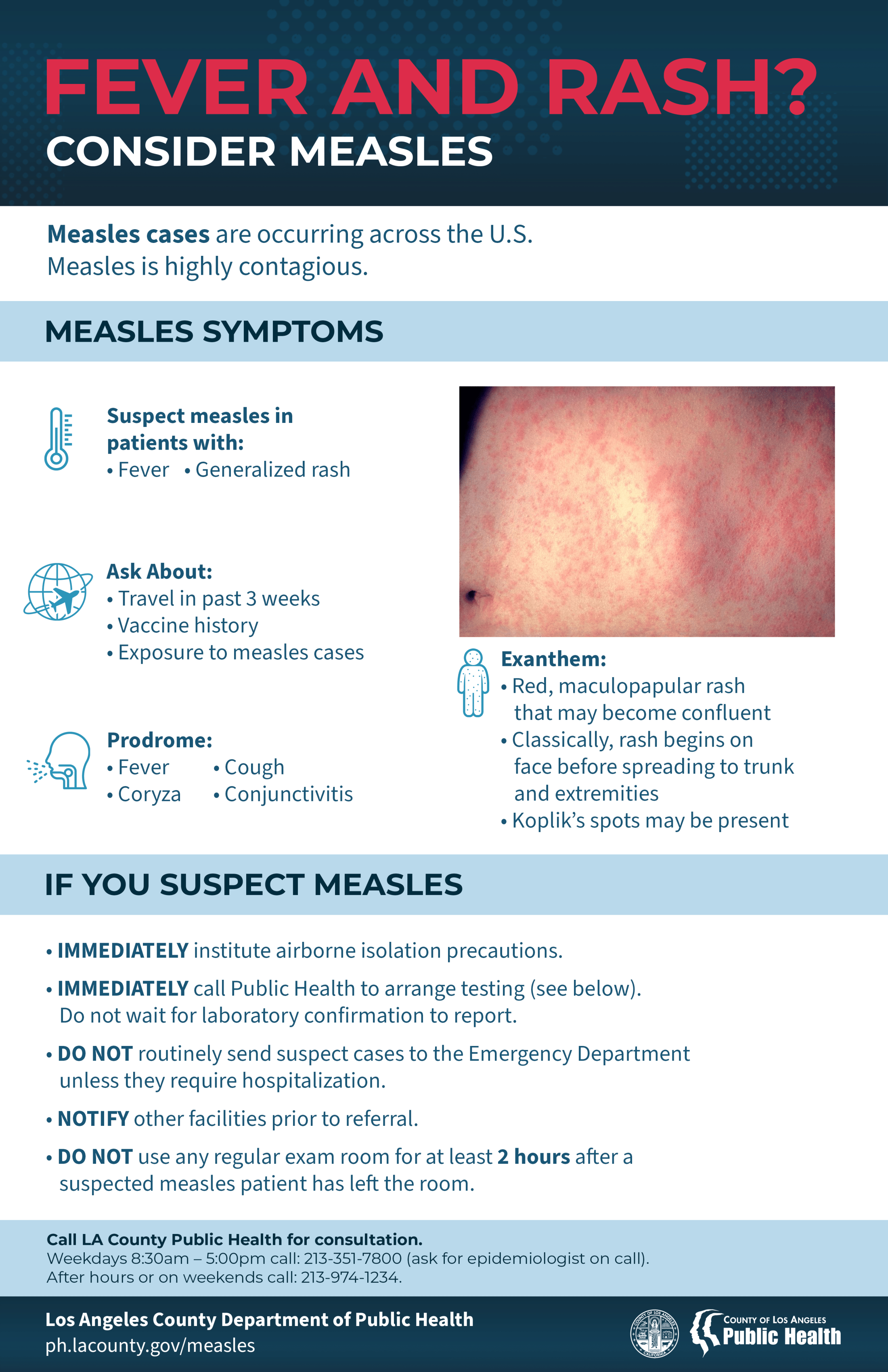 FEVER AND RASH?
CONSIDER MEASLES

Measles cases are occurring across the U.S. Measles is highly contagious.

MEASLES SYMPTOMS

Suspect measles in patients with:
• Fever • Generalized rash

Ask About:
• Travel in past 3 weeks
• Vaccine history
• Exposure to measles cases

Prodrome:
• Fever • Cough
• Coryza • Conjunctivitis

Exanthem:
• Red, maculopapular rash that may become confluent
• Classically, rash begins on face before spreading to trunk and extremities
• Koplik's spots may be present

IF YOU SUSPECT MEASLES

• IMMEDIATELY institute airborne isolation precautions.

• IMMEDIATELY call Public Health to arrange testing (see below). Do not wait for laboratory confirmation to report.

• DO NOT routinely send suspect cases to the Emergency Department unless they require hospitalization.

• NOTIFY other facilities prior to referral.

• DO NOT use any regular exam room for at least 2 hours after a suspected measles patient has left the room.

Call LA County Public Health for consultation.
Weekdays 8:30am – 5:00pm call: 213-351-7800 (ask for epidemiologist on call).
After hours or on weekends call: 213-974-1234.

Los Angeles County Department of Public Health
ph.lacounty.gov/measles

COUNTY OF LOS ANGELES CALIFORNIA

COUNTY OF LOS ANGELES
Public Health